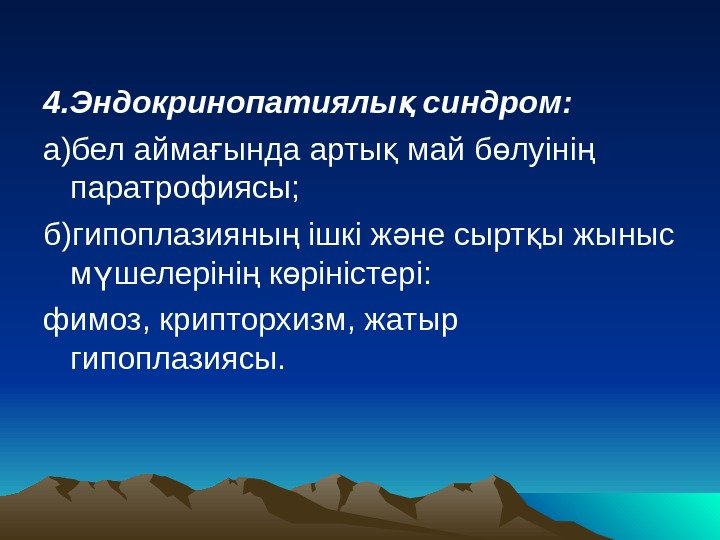 4.Эндокринопатиялық синдром:

а)бел аймағында артық май бөлуінің паратрофиясы;

б)гипоплазияның ішкі және сыртқы жыныс мүшелерінің көріністері:

фимоз, крипторхизм, жатыр гипоплазиясы.